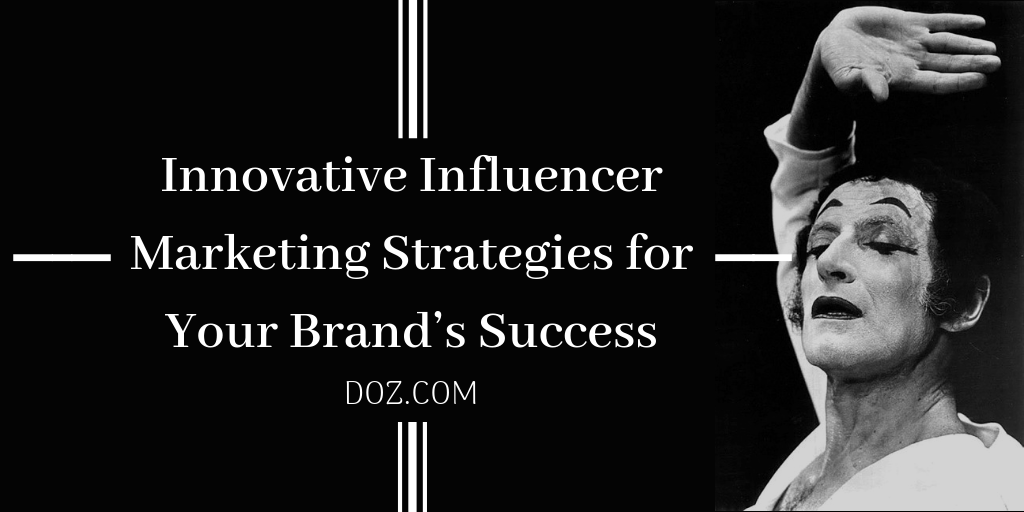 Innovative Influencer Marketing Strategies for Your Brand’s Success

DOZ.COM